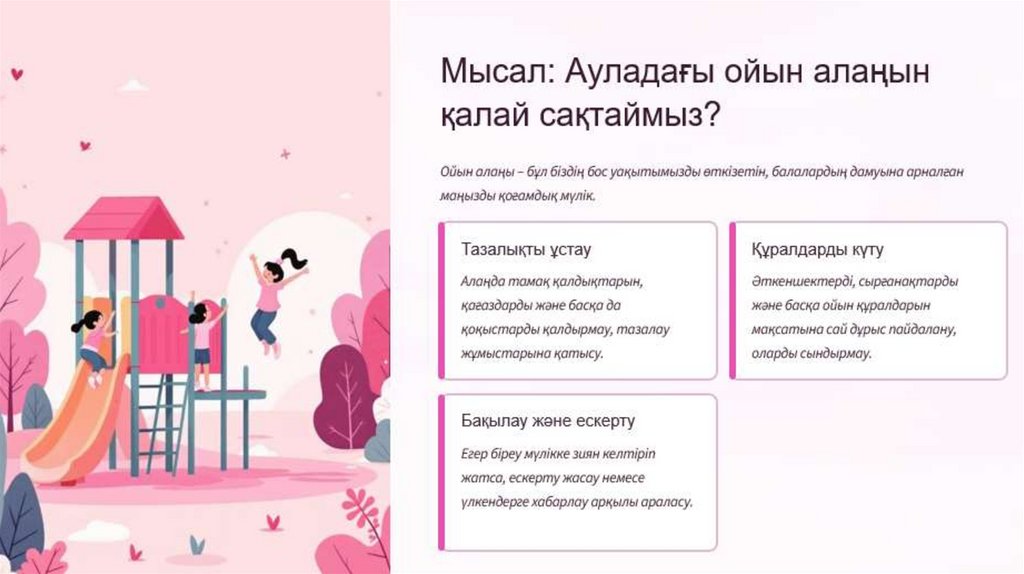 Мысал: Ауладағы ойын алаңын қалай сақтаймыз?

Ойын алаңы – бұл біздің бос уақытымызды өткізетін, балалардың дамуына арналған маңызды қоғамдық мүлік.

Тазалықты ұстау

Алаңда тамақ қалдықтарын, қағаздарды және басқа да қоқыстарды қалдырмау, тазалау жұмыстарына қатысу.

Құралдарды күту

Әткеншектерді, сырғанақтарды және басқа ойын құралдарын мақсатына сай дұрыс пайдалану, оларды сындырмау.

Бақылау және ескерту

Егер біреу мүлікке зиян келтіріп жатса, ескерту жасау немесе үлкендерге хабарлау арқылы араласу.